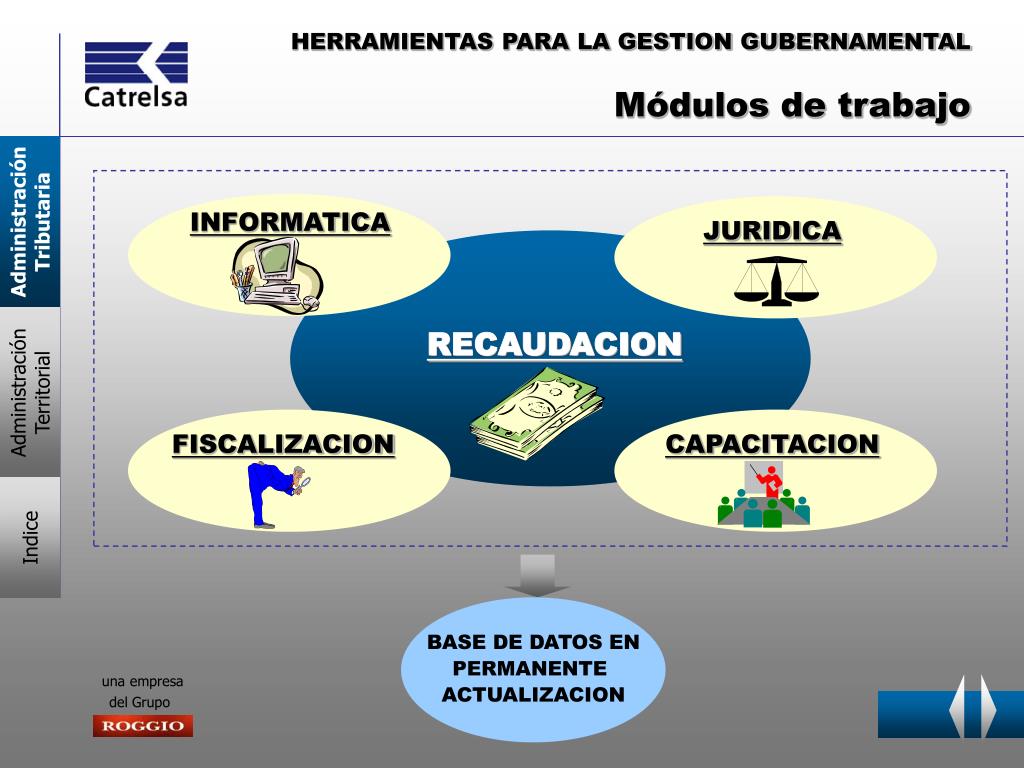 Catrelsa

HERRAMIENTAS PARA LA GESTION GUBERNAMENTAL

Módulos de trabajo

Administración Tributaria

Administración Territorial

Indice

INFORMATICA

JURIDICA

RECAUDACION

FISCALIZACION

CAPACITACION

BASE DE DATOS EN PERMANENTE ACTUALIZACION

una empresa del Grupo

ROGGIO